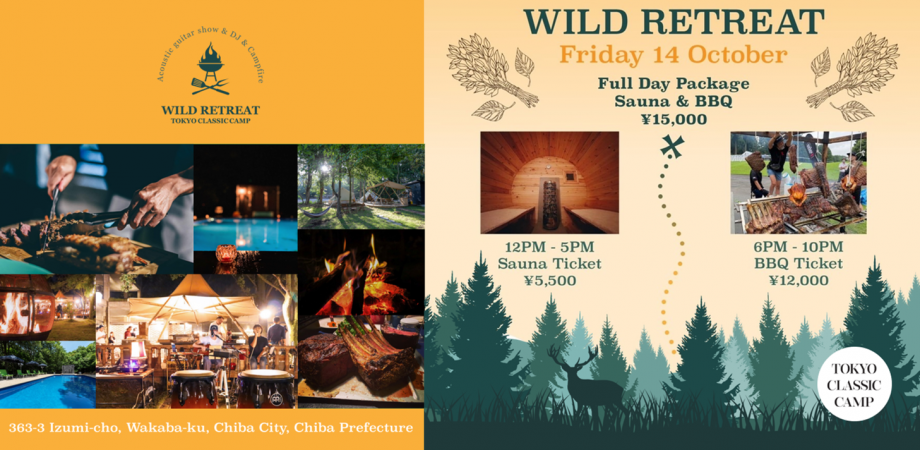 Acoustic guitar show & DJ & Campfire

WILD RETREAT
TOKYO CLASSIC CAMP

363-3 Izumi-cho, Wakaba-ku, Chiba City, Chiba Prefecture

WILD RETREAT
Friday 14 October

Full Day Package
Sauna & BBQ
¥15,000

12PM - 5PM
Sauna Ticket
¥5,500

6PM - 10PM
BBQ Ticket
¥12,000

TOKYO
CLASSIC
CAMP